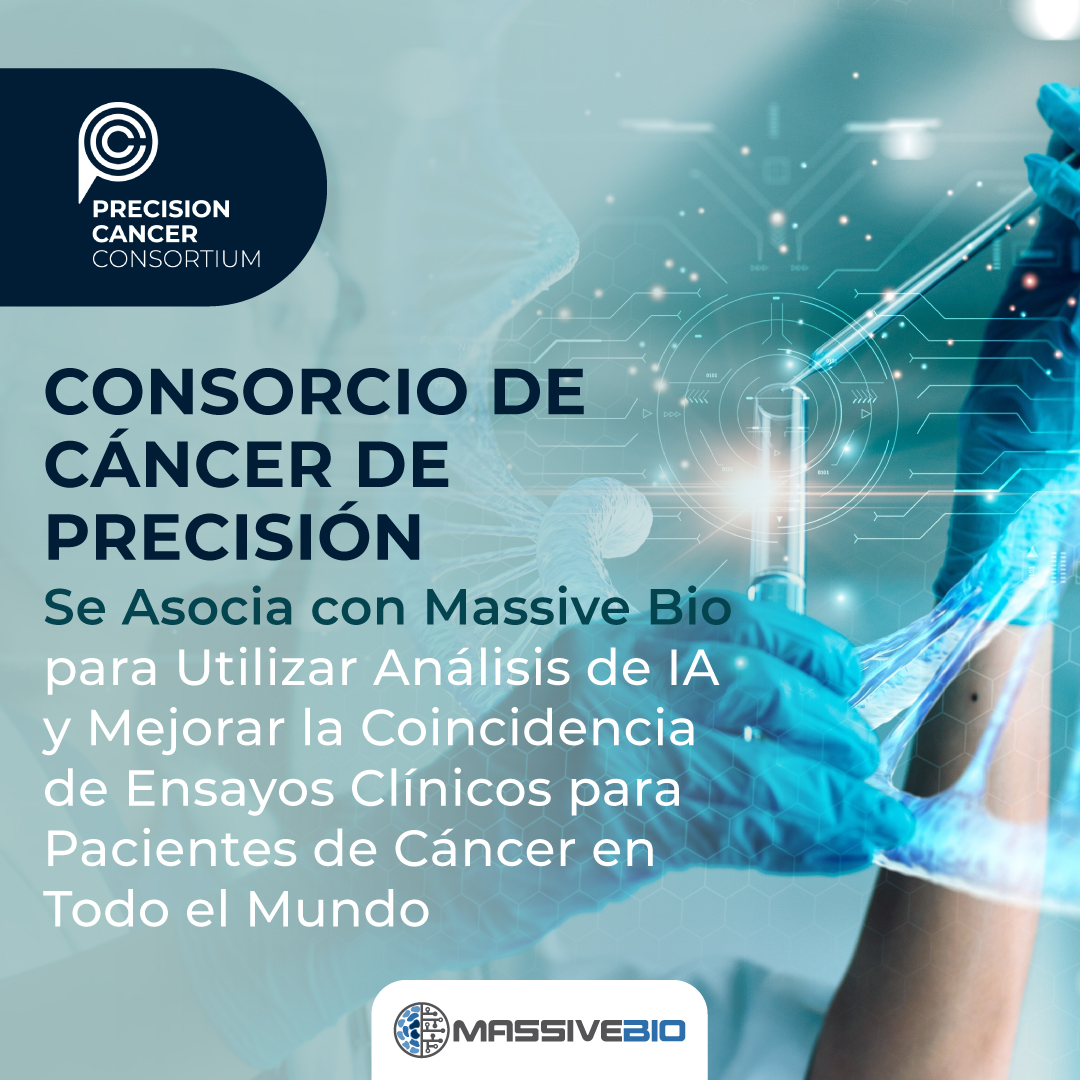 PRECISION CANCER CONSORTIUM

CONSORCIO DE CÁNCER DE PRECISIÓN

Se Asocia con Massive Bio para Utilizar Análisis de IA y Mejorar la Coincidencia de Ensayos Clínicos para Pacientes de Cáncer en Todo el Mundo

MASSIVEBIO